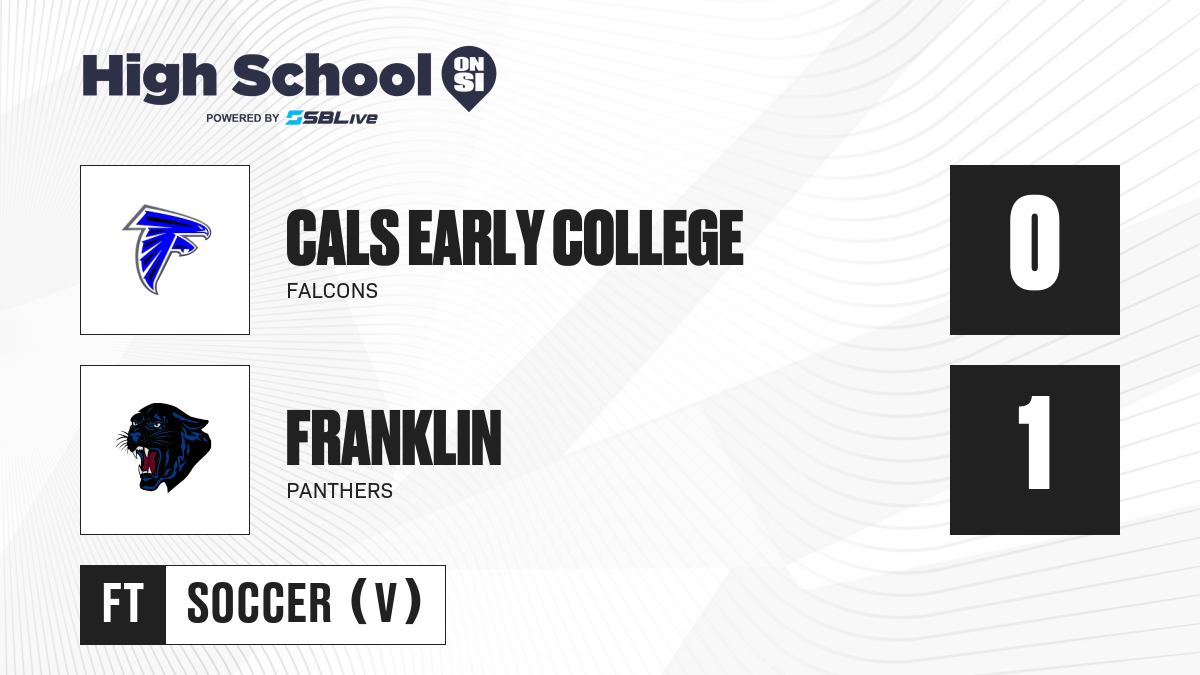 High School ON SI
POWERED BY SBLive

CALS EARLY COLLEGE
FALCONS
0

FRANKLIN
PANTHERS
1

FT SOCCER (V)